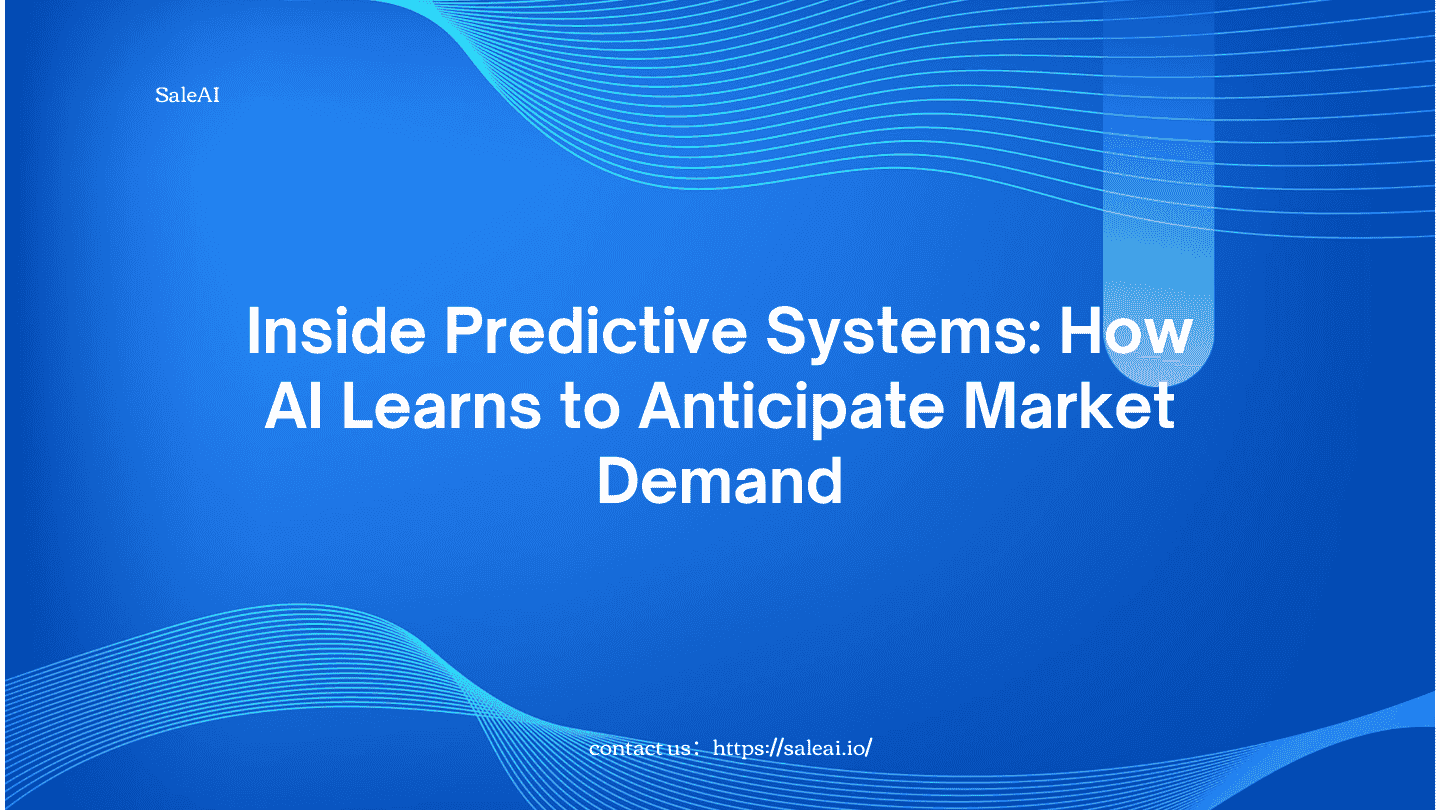 SaleAI

Inside Predictive Systems: How AI Learns to Anticipate Market Demand

contact us：https://saleai.io/